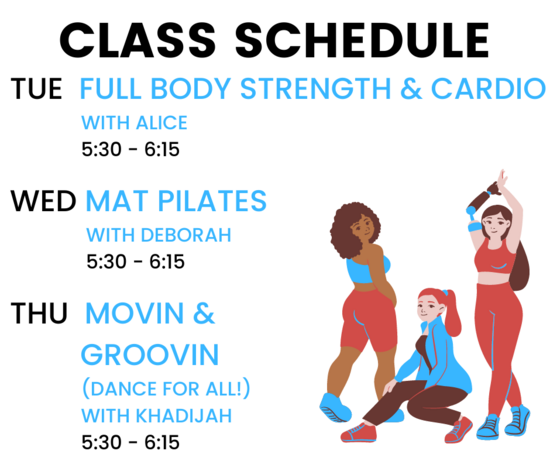 CLASS SCHEDULE

TUE FULL BODY STRENGTH & CARDIO
WITH ALICE
5:30 - 6:15

WED MAT PILATES
WITH DEBORAH
5:30 - 6:15

THU MOVIN & GROOVIN
(DANCE FOR ALL!)
WITH KHADIJAH
5:30 - 6:15